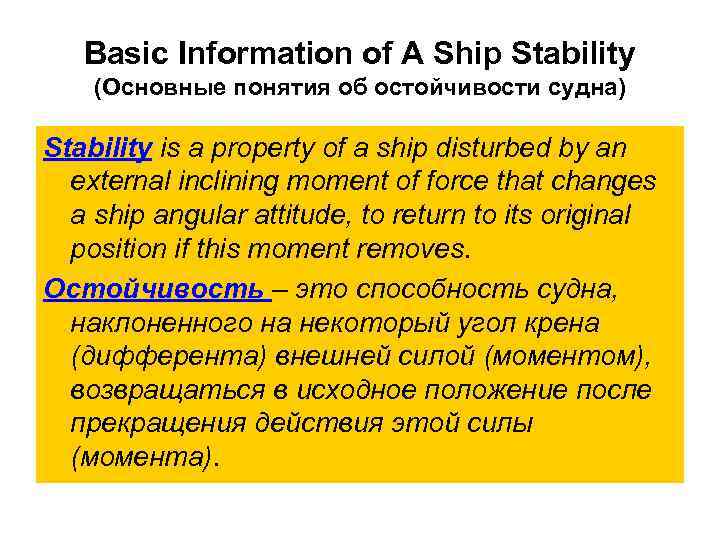 Basic Information of A Ship Stability
(Основные понятия об остойчивости судна)

Stability is a property of a ship disturbed by an external inclining moment of force that changes a ship angular attitude, to return to its original position if this moment removes.

Остойчивость – это способность судна, наклоненного на некоторый угол крена (дифферента) внешней силой (моментом), возвращаться в исходное положение после прекращения действия этой силы (момента).